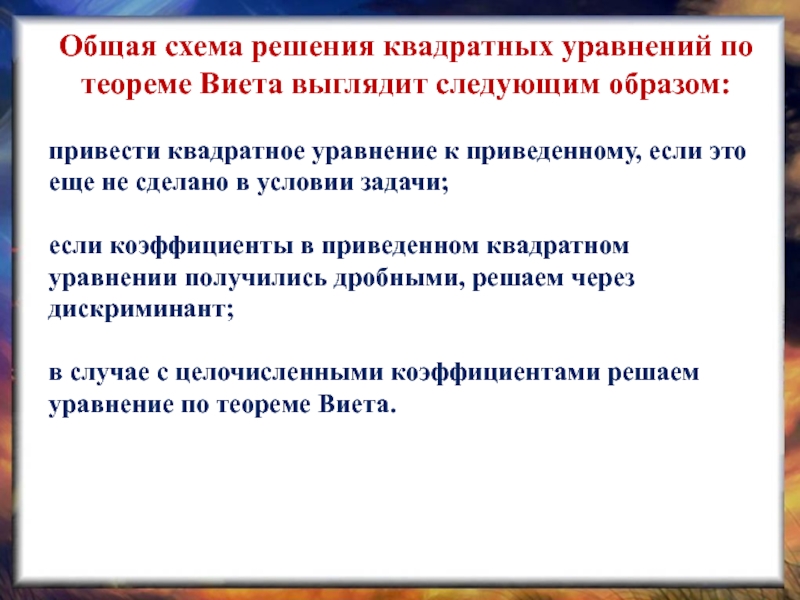 Общая схема решения квадратных уравнений по теореме Виета выглядит следующим образом:

привести квадратное уравнение к приведенному, если это еще не сделано в условии задачи;

если коэффициенты в приведенном квадратном уравнении получились дробными, решаем через дискриминант;

в случае с целочисленными коэффициентами решаем уравнение по теореме Виета.